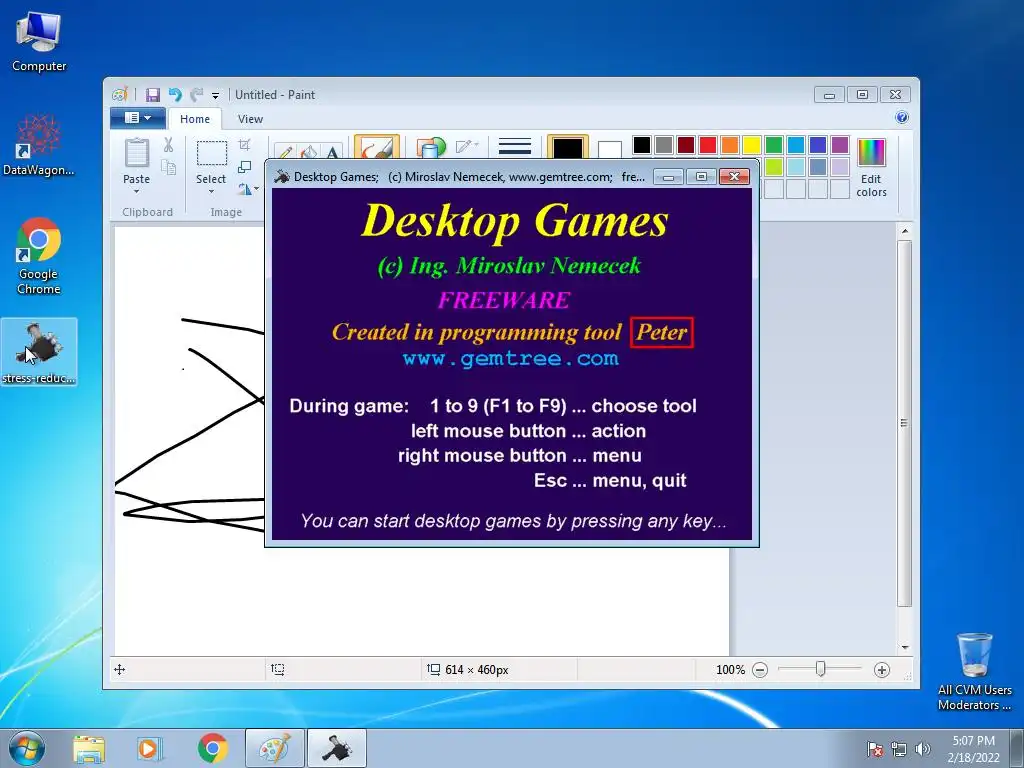 Computer

DataWagon...

Google Chrome

stress-reduc...

Untitled - Paint

Home View

Paste

Clipboard

Select

Image

Edit colors

Desktop Games; (c) Miroslav Nemecek, www.gemtree.com; fre...

Desktop Games

(c) Ing. Miroslav Nemecek

FREEWARE

Created in programming tool Peter

www.gemtree.com

During game: 1 to 9 (F1 to F9) ... choose tool
left mouse button ... action
right mouse button ... menu
Esc ... menu, quit

You can start desktop games by pressing any key...

614 × 460px

100%

All CVM Users Moderators ...

5:07 PM
2/18/2022